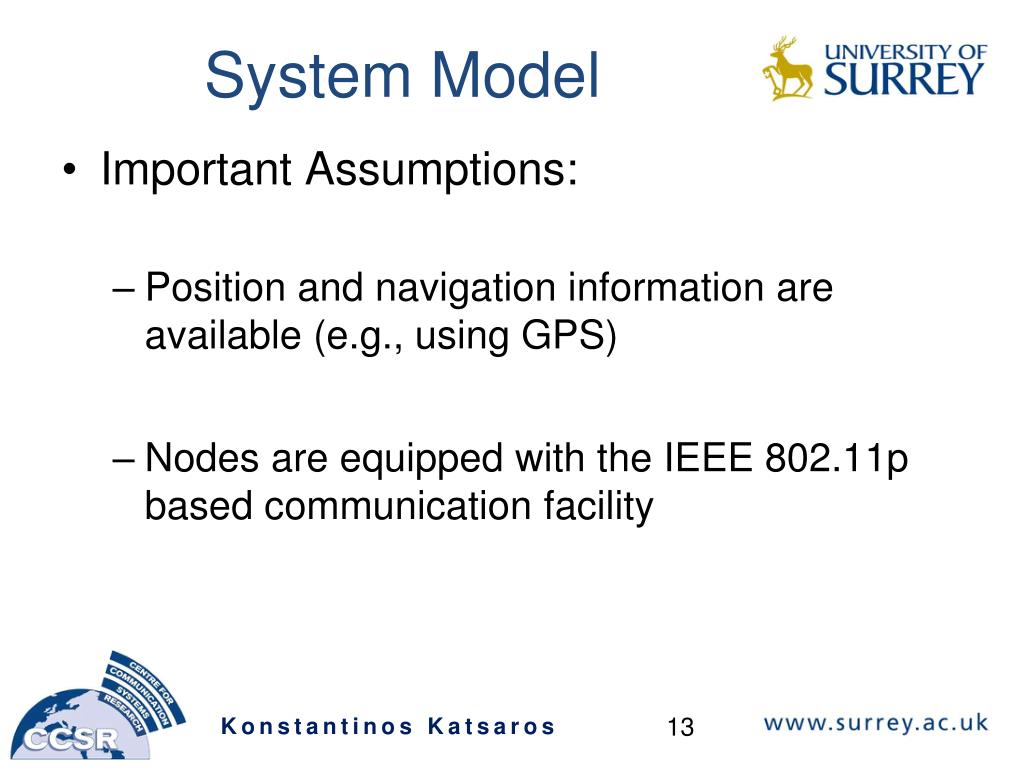 System Model

UNIVERSITY OF SURREY

• Important Assumptions:

– Position and navigation information are available (e.g., using GPS)

– Nodes are equipped with the IEEE 802.11p based communication facility

CENTRE FOR COMMUNICATION SYSTEMS RESEARCH

CCSR

Konstantinos Katsaros

13

www.surrey.ac.uk